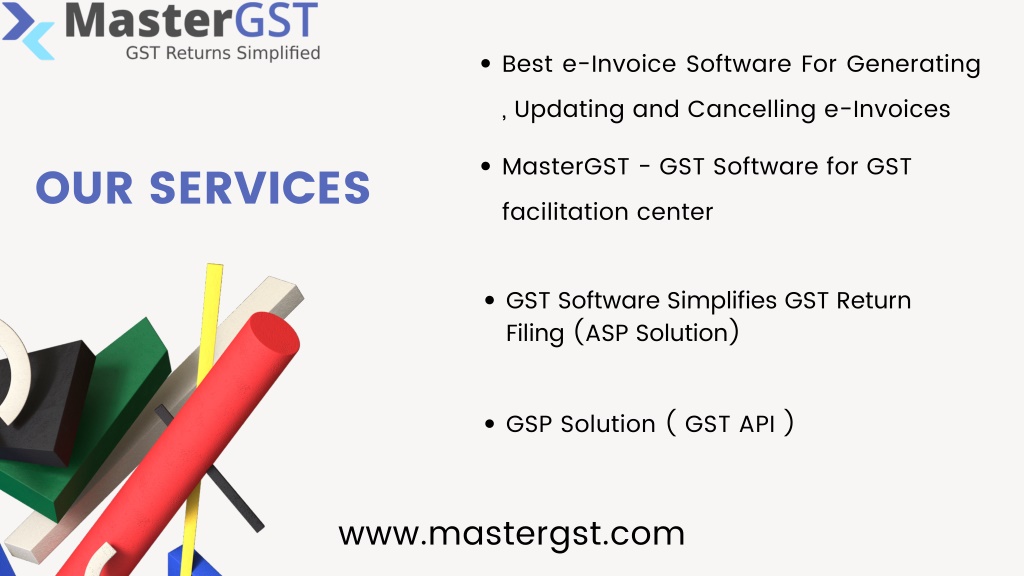 MasterGST
GST Returns Simplified

OUR SERVICES

• Best e-Invoice Software For Generating , Updating and Cancelling e-Invoices

• MasterGST - GST Software for GST facilitation center

• GST Software Simplifies GST Return Filing (ASP Solution)

• GSP Solution ( GST API )

www.mastergst.com